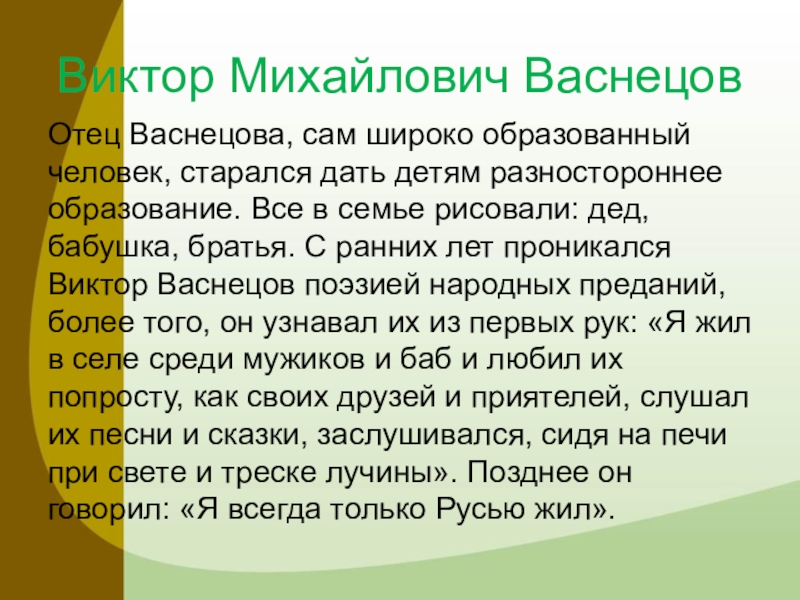 Виктор Михайлович Васнецов

Отец Васнецова, сам широко образованный человек, старался дать детям разностороннее образование. Все в семье рисовали: дед, бабушка, братья. С ранних лет проникался Виктор Васнецов поэзией народных преданий, более того, он узнавал их из первых рук: «Я жил в селе среди мужиков и баб и любил их попросту, как своих друзей и приятелей, слушал их песни и сказки, заслушивался, сидя на печи при свете и треске лучины». Позднее он говорил: «Я всегда только Русью жил».